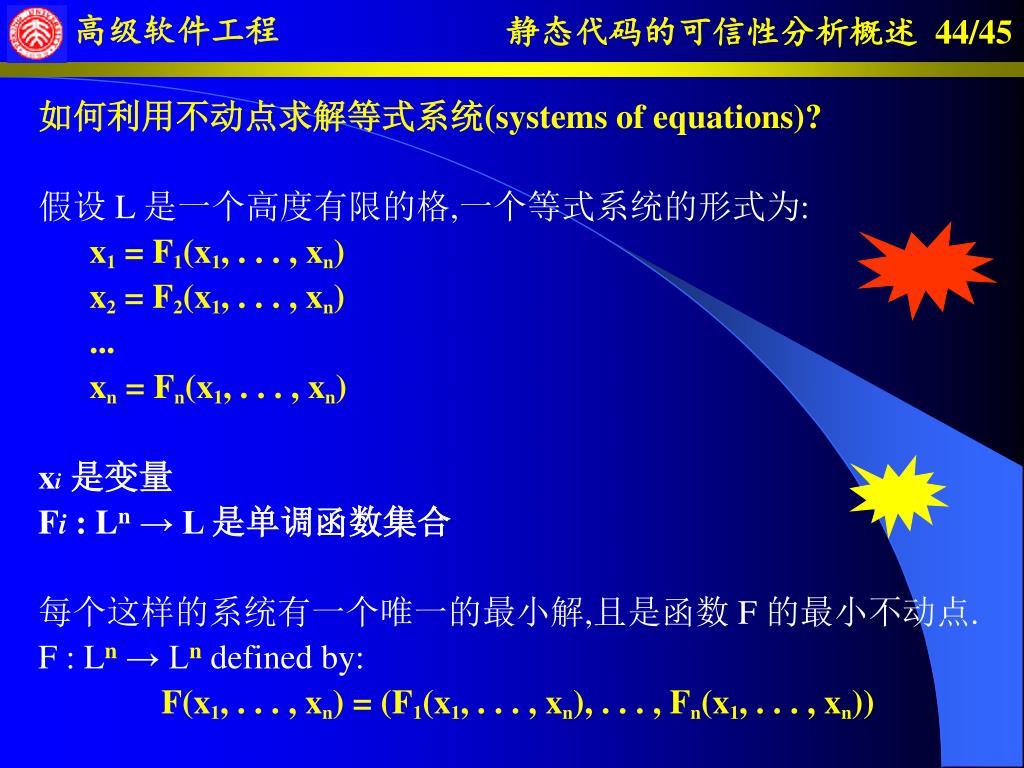 高级软件工程

静态代码的可信性分析概述 44/45

如何利用不动点求解等式系统(systems of equations)?

假设 L 是一个高度有限的格,一个等式系统的形式为:

$x_1 = F_1(x_1, . . . , x_n)$

$x_2 = F_2(x_1, . . . , x_n)$

...

$x_n = F_n(x_1, . . . , x_n)$

$x_i$ 是变量

$F_i : L^n \rightarrow L$ 是单调函数集合

每个这样的系统有一个唯一的最小解,且是函数 F 的最小不动点.

$F : L^n \rightarrow L^n$ defined by:

$F(x_1, . . . , x_n) = (F_1(x_1, . . . , x_n), . . . , F_n(x_1, . . . , x_n))$